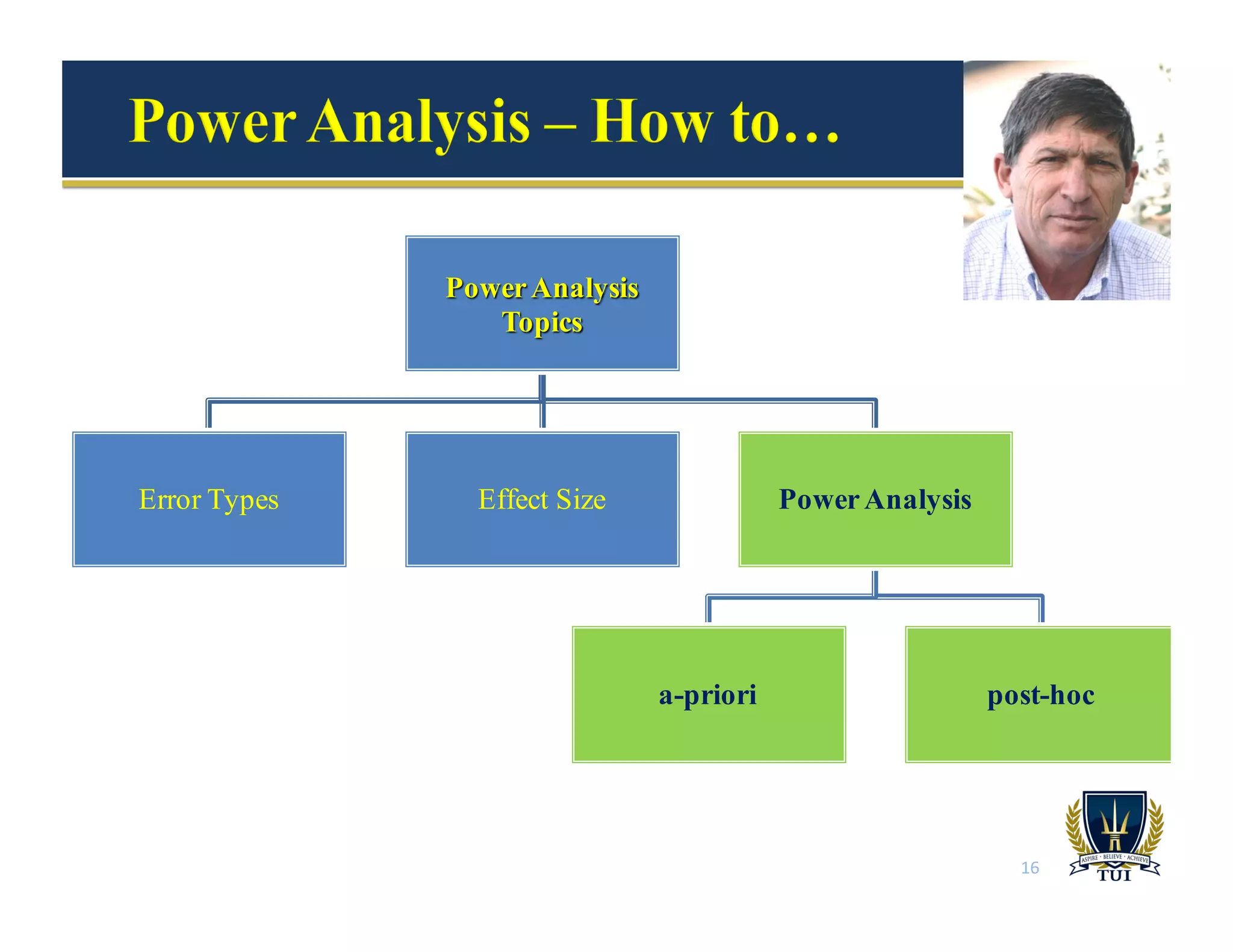 Power Analysis – How to…

Power Analysis Topics

Error Types

Effect Size

Power Analysis

a-priori

post-hoc

16

ASPIRE · BELIEVE · ACHIEVE
TUI